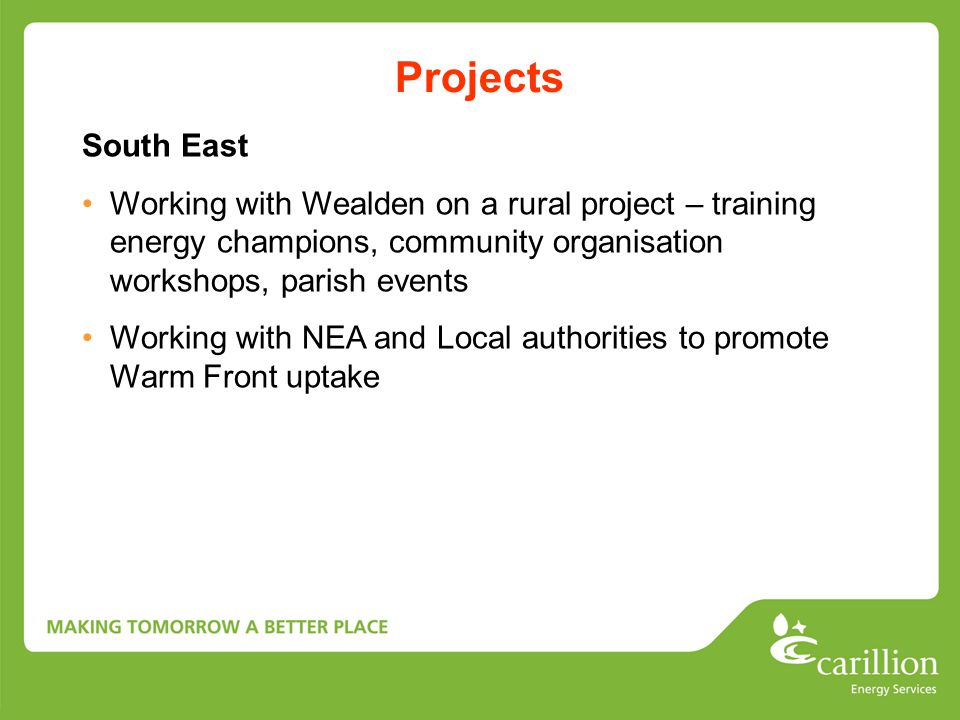 Projects

South East

• Working with Wealden on a rural project – training energy champions, community organisation workshops, parish events

• Working with NEA and Local authorities to promote Warm Front uptake

MAKING TOMORROW A BETTER PLACE

carillion
Energy Services